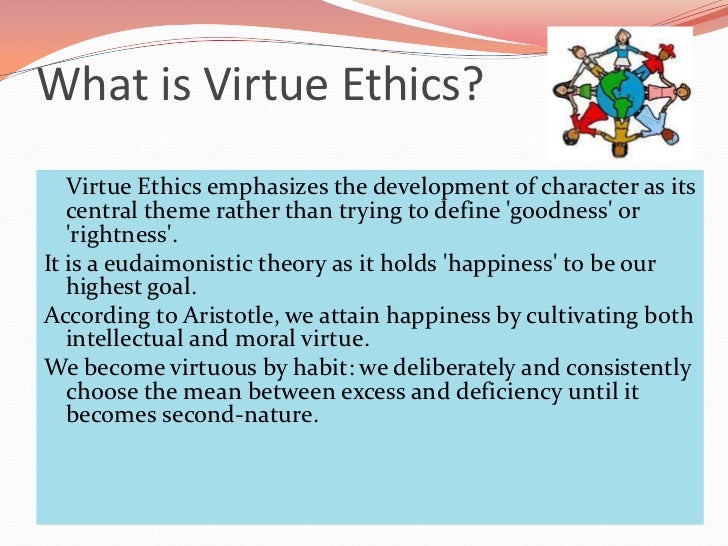 What is Virtue Ethics?

Virtue Ethics emphasizes the development of character as its central theme rather than trying to define 'goodness' or 'rightness'.

It is a eudaimonistic theory as it holds 'happiness' to be our highest goal.

According to Aristotle, we attain happiness by cultivating both intellectual and moral virtue.

We become virtuous by habit: we deliberately and consistently choose the mean between excess and deficiency until it becomes second-nature.